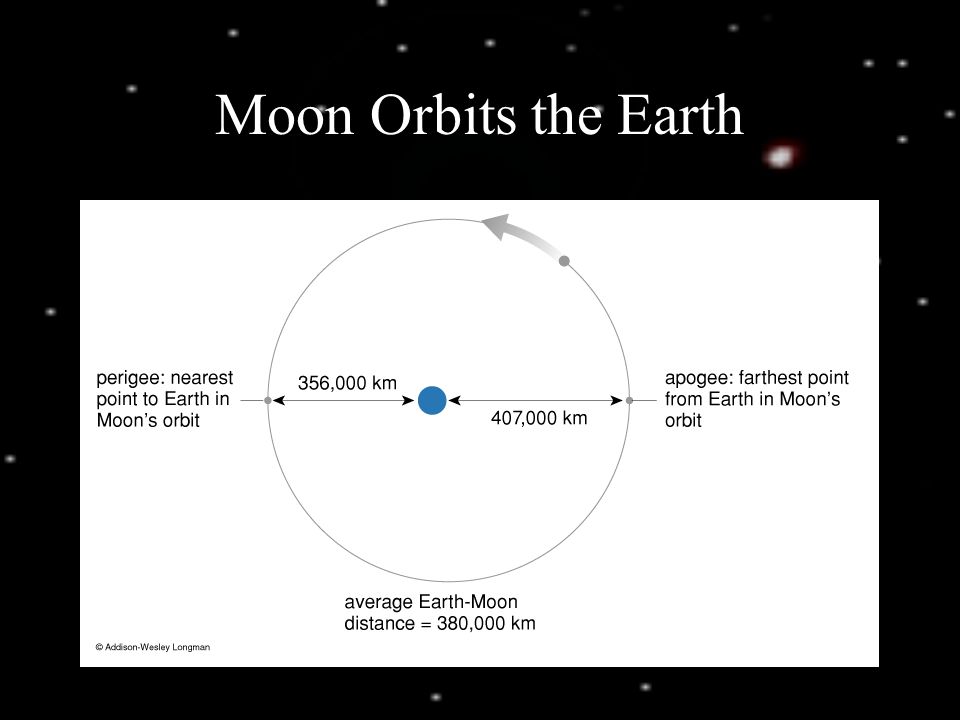 Moon Orbits the Earth

perigee: nearest point to Earth in Moon's orbit

356,000 km

407,000 km

apogee: farthest point from Earth in Moon's orbit

average Earth-Moon distance = 380,000 km

© Addison-Wesley Longman